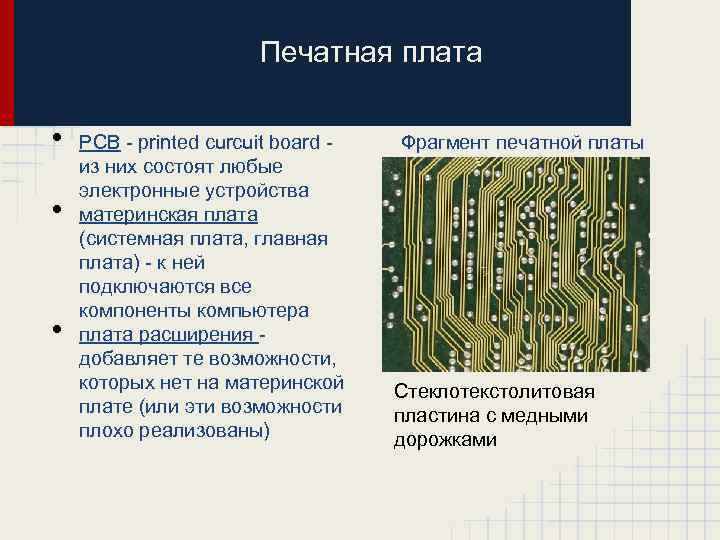 Печатная плата

• PCB - printed curcuit board - из них состоят любые электронные устройства
• материнская плата (системная плата, главная плата) - к ней подключаются все компоненты компьютера
• плата расширения - добавляет те возможности, которых нет на материнской плате (или эти возможности плохо реализованы)

Фрагмент печатной платы

Стеклотекстолитовая пластина с медными дорожками